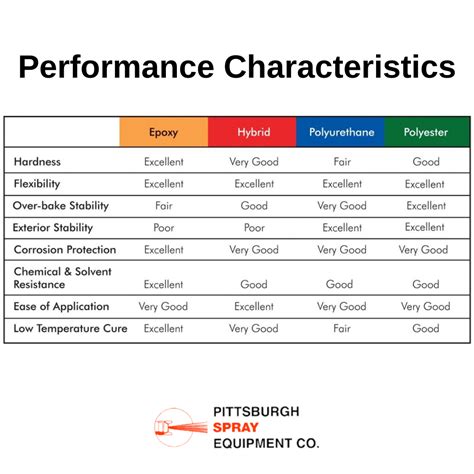 Performance Characteristics

| | Epoxy | Hybrid | Polyurethane | Polyester |
|---|---|---|---|---|
| Hardness | Excellent | Very Good | Fair | Good |
| Flexibility | Excellent | Excellent | Excellent | Excellent |
| Over-bake Stability | Fair | Good | Very Good | Excellent |
| Exterior Stability | Poor | Poor | Excellent | Excellent |
| Corrosion Protection | Excellent | Very Good | Very Good | Very Good |
| Chemical & Solvent Resistance | Excellent | Good | Good | Good |
| Ease of Application | Very Good | Excellent | Very Good | Very Good |
| Low Temperature Cure | Excellent | Very Good | Fair | Good |

PITTSBURGH
SPRAY
EQUIPMENT CO.